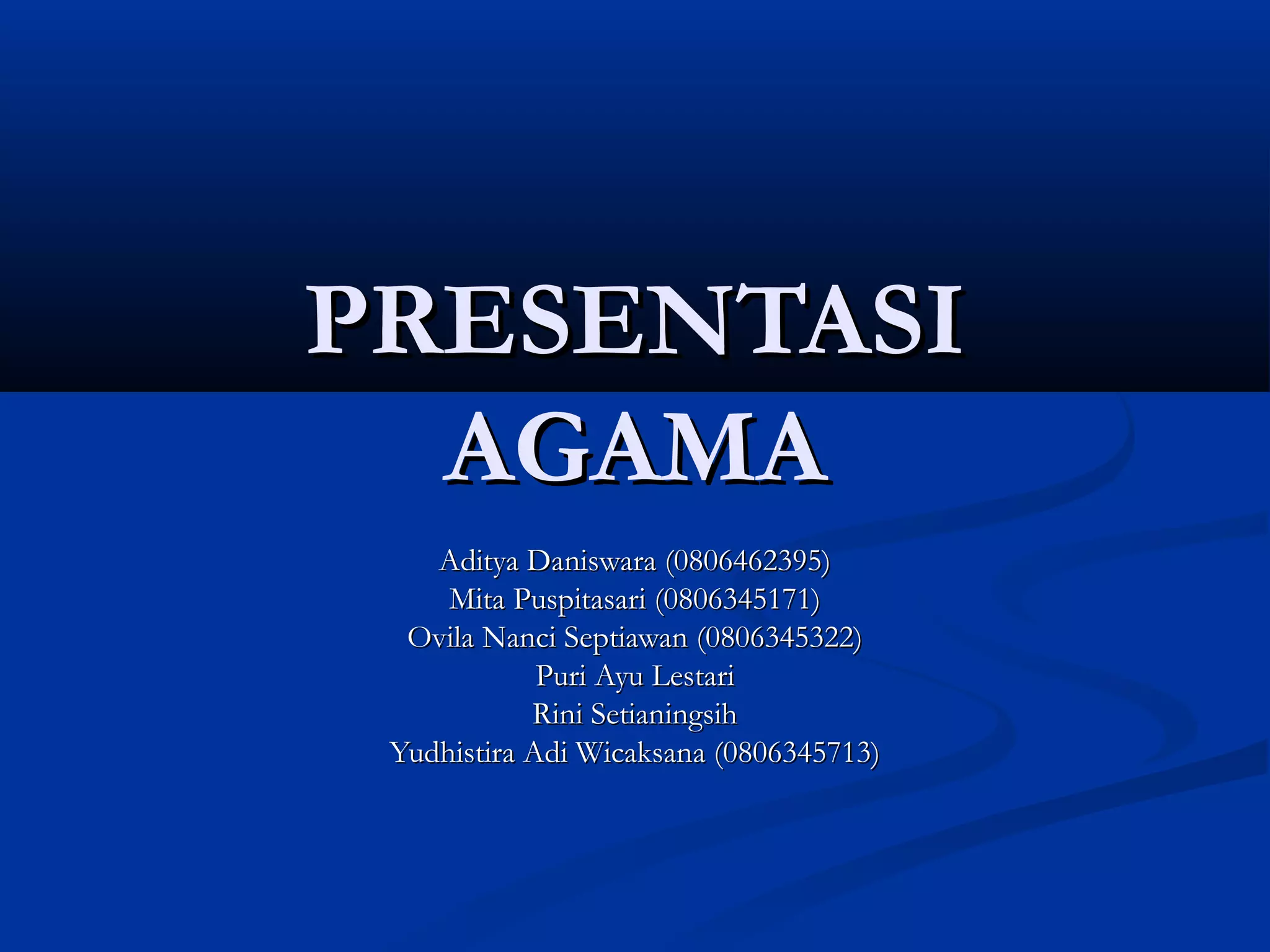 PRESENTASI AGAMA

Aditya Daniswara (0806462395)
Mita Puspitasari (0806345171)
Ovila Nanci Septiawan (0806345322)
Puri Ayu Lestari
Rini Setianingsih
Yudhistira Adi Wicaksana (0806345713)